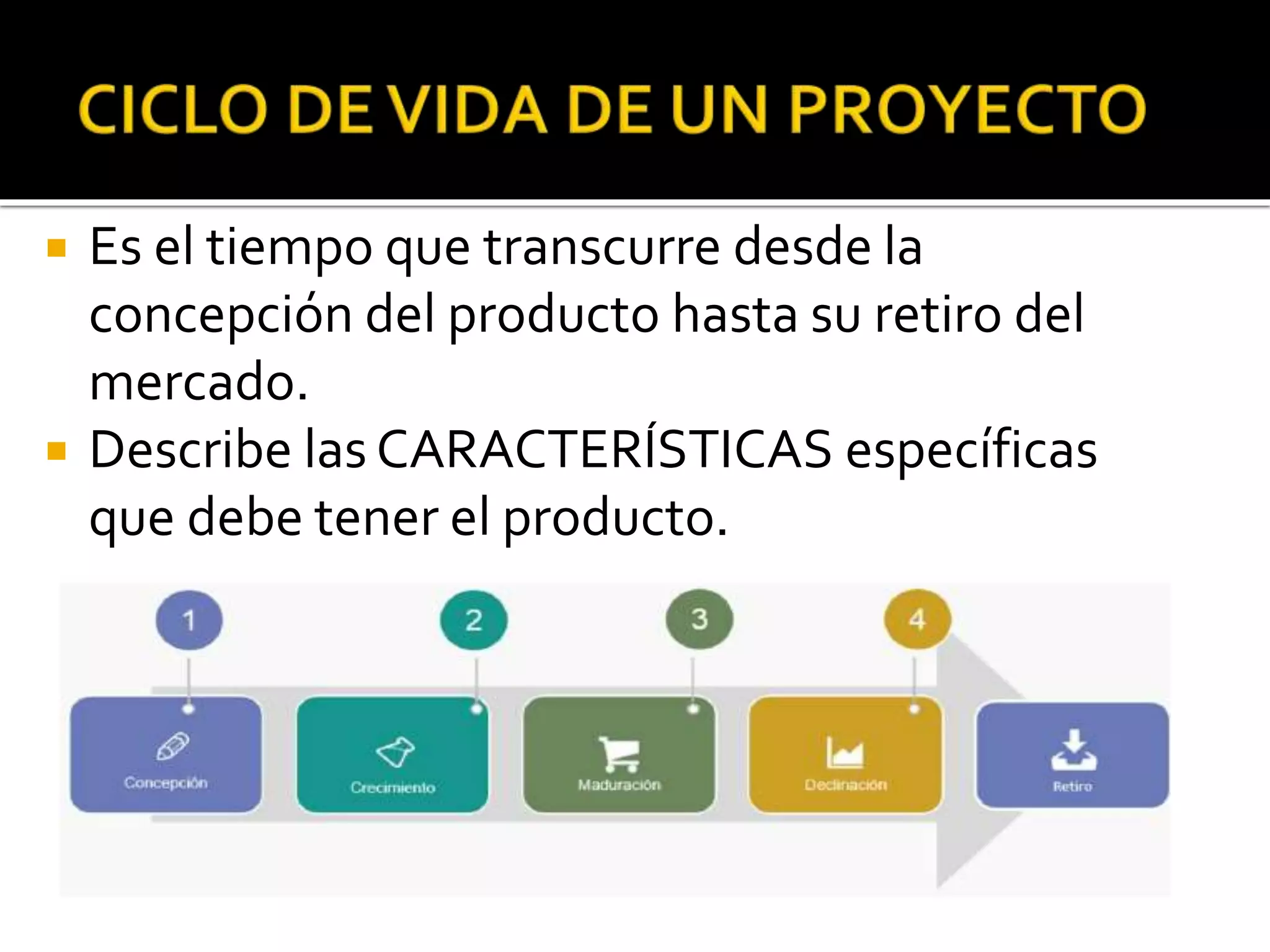 CICLO DE VIDA DE UN PROYECTO

• Es el tiempo que transcurre desde la concepción del producto hasta su retiro del mercado.
• Describe las CARACTERÍSTICAS específicas que debe tener el producto.

1

2

3

4

Concepción

Crecimiento

Maduración

Declinación

Retiro